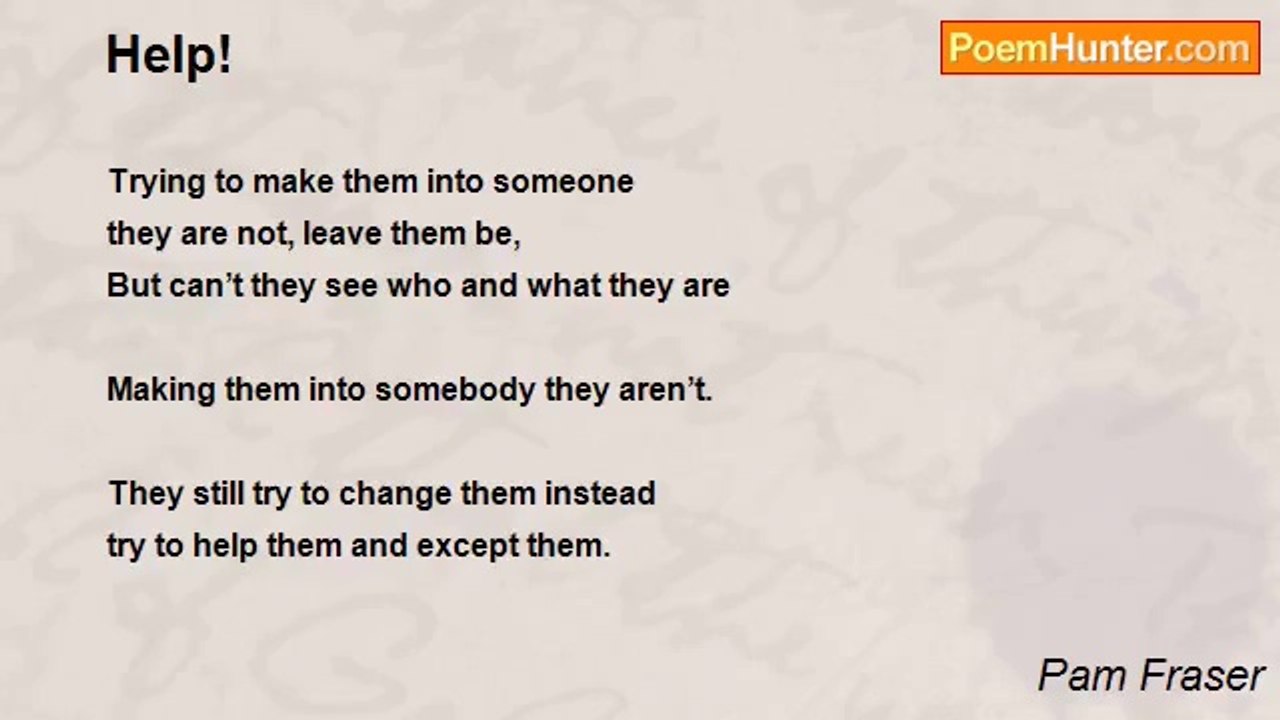 Help!

PoemHunter.com

Trying to make them into someone
they are not, leave them be,
But can’t they see who and what they are

Making them into somebody they aren’t.

They still try to change them instead
try to help them and except them.

Pam Fraser